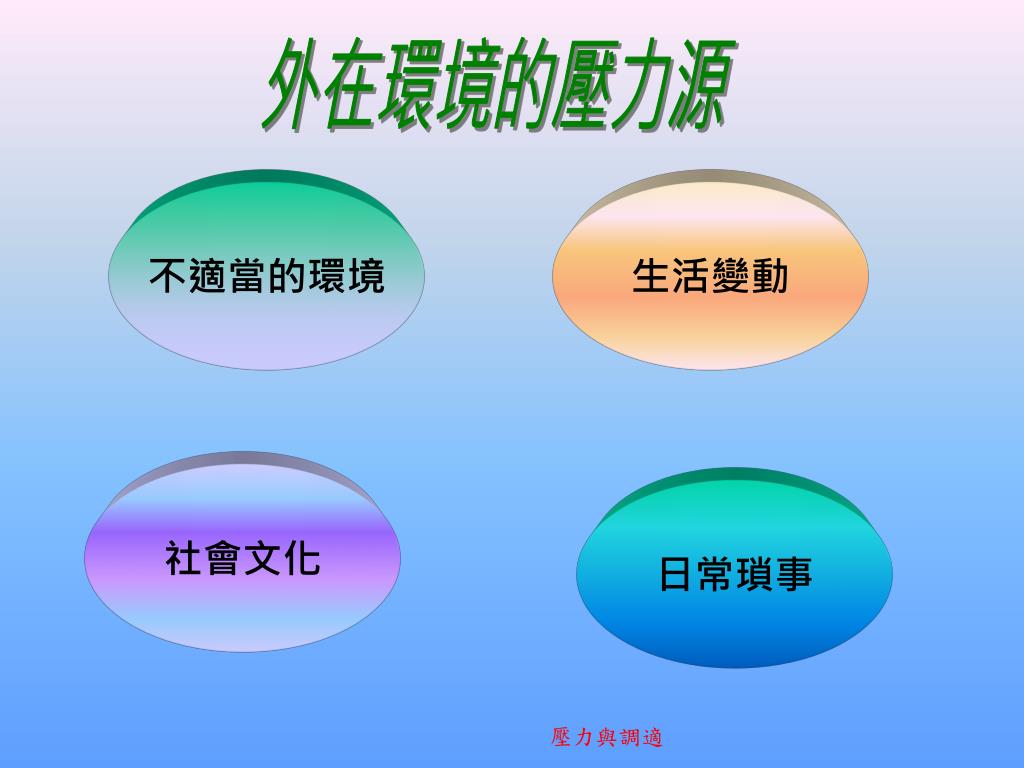 外在環境的壓力源

不適當的環境

生活變動

社會文化

日常瑣事

壓力與調適